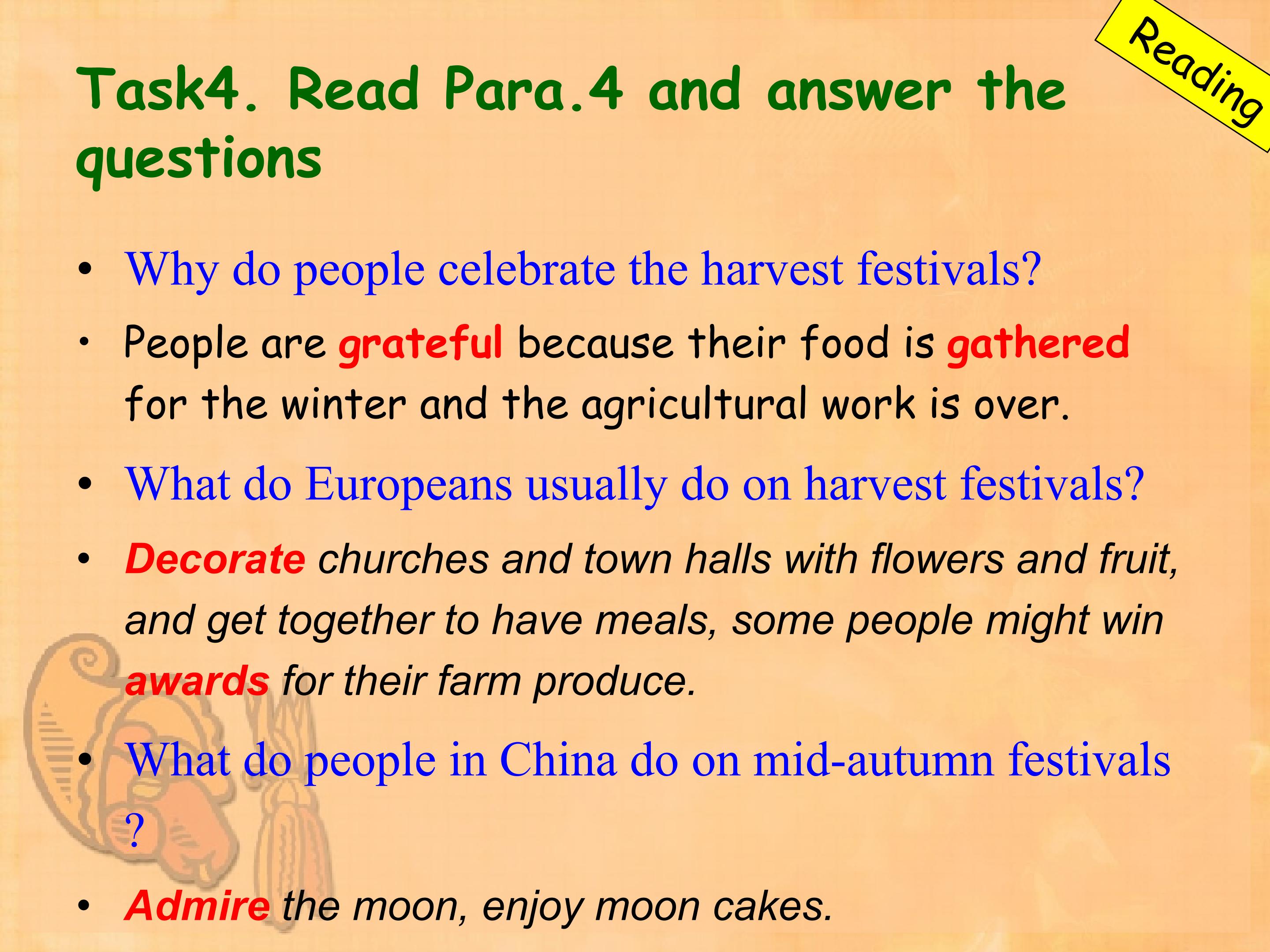 Reading

Task4. Read Para.4 and answer the questions

• Why do people celebrate the harvest festivals?

• People are grateful because their food is gathered for the winter and the agricultural work is over.

• What do Europeans usually do on harvest festivals?

• Decorate churches and town halls with flowers and fruit, and get together to have meals, some people might win awards for their farm produce.

• What do people in China do on mid-autumn festivals ?

• Admire the moon, enjoy moon cakes.